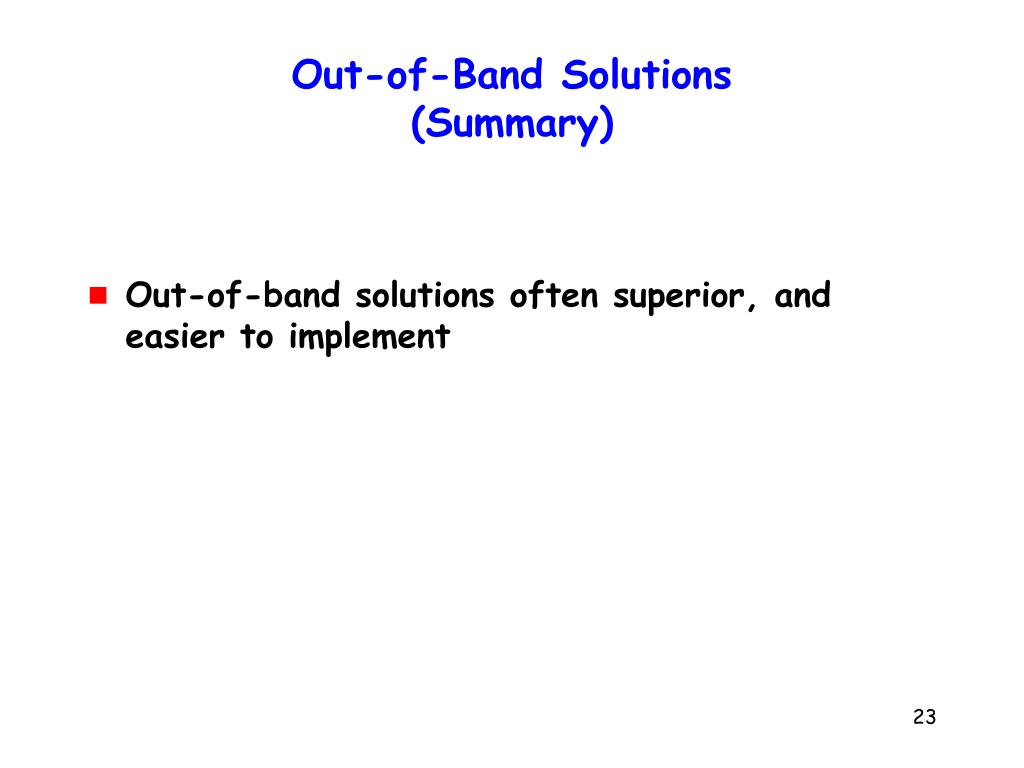 Out-of-Band Solutions
(Summary)

Out-of-band solutions often superior, and easier to implement

23